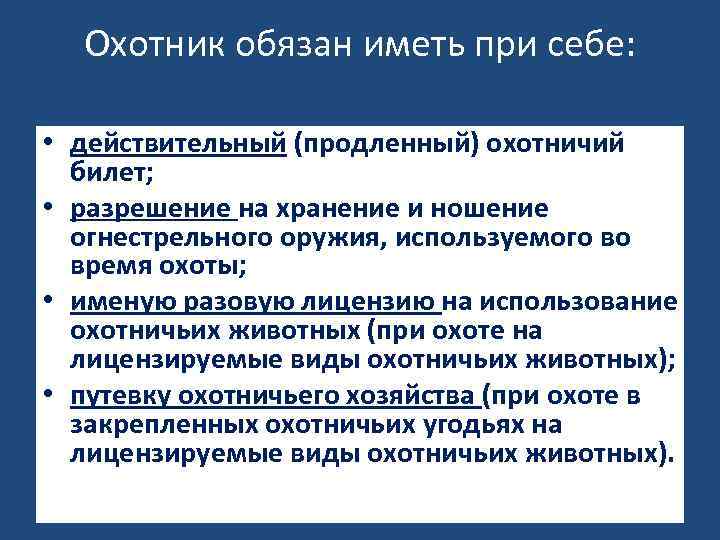 Охотник обязан иметь при себе:

• действительный (продленный) охотничий билет;
• разрешение на хранение и ношение огнестрельного оружия, используемого во время охоты;
• именую разовую лицензию на использование охотничьих животных (при охоте на лицензируемые виды охотничьих животных);
• путевку охотничьего хозяйства (при охоте в закрепленных охотничьих угодьях на лицензируемые виды охотничьих животных).